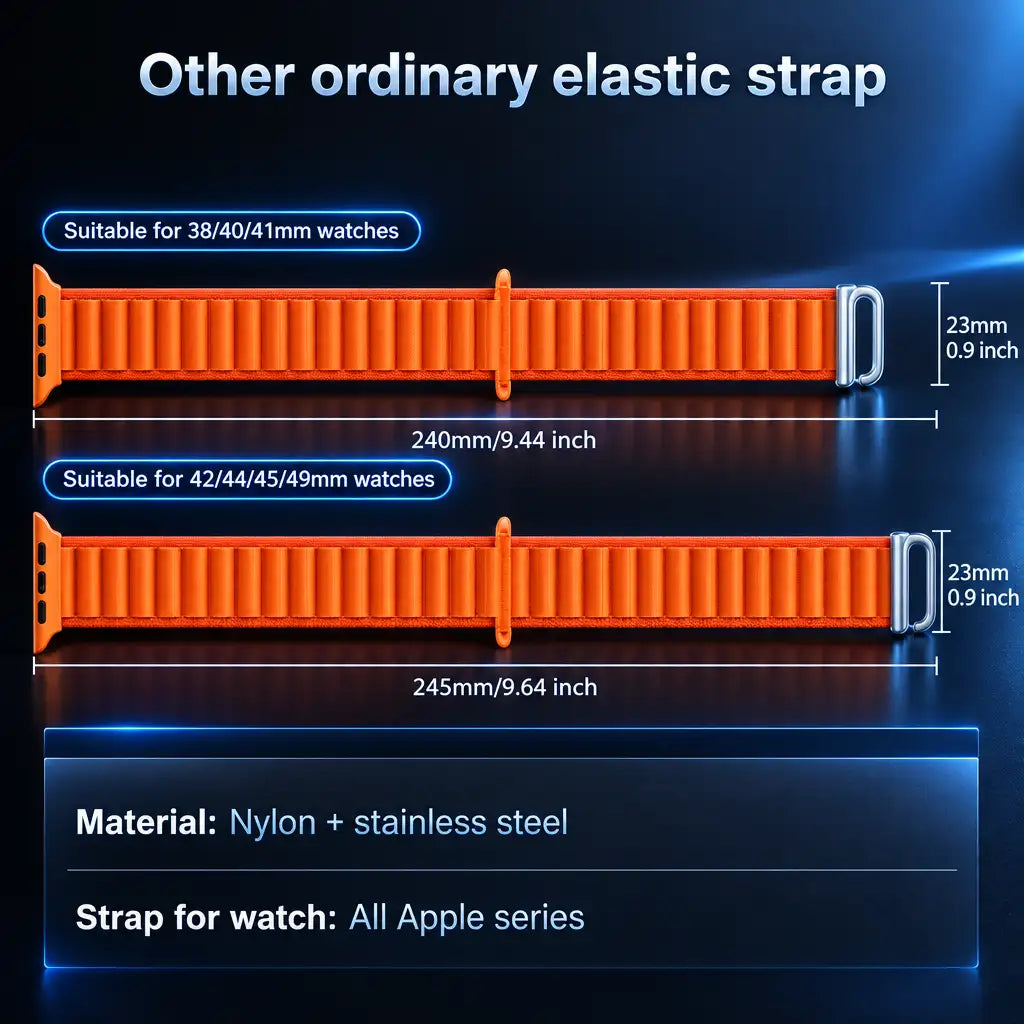 Other ordinary elastic strap

Suitable for 38/40/41mm watches

23mm
0.9 inch

240mm/9.44 inch

Suitable for 42/44/45/49mm watches

23mm
0.9 inch

245mm/9.64 inch

Material: Nylon + stainless steel

Strap for watch: All Apple series